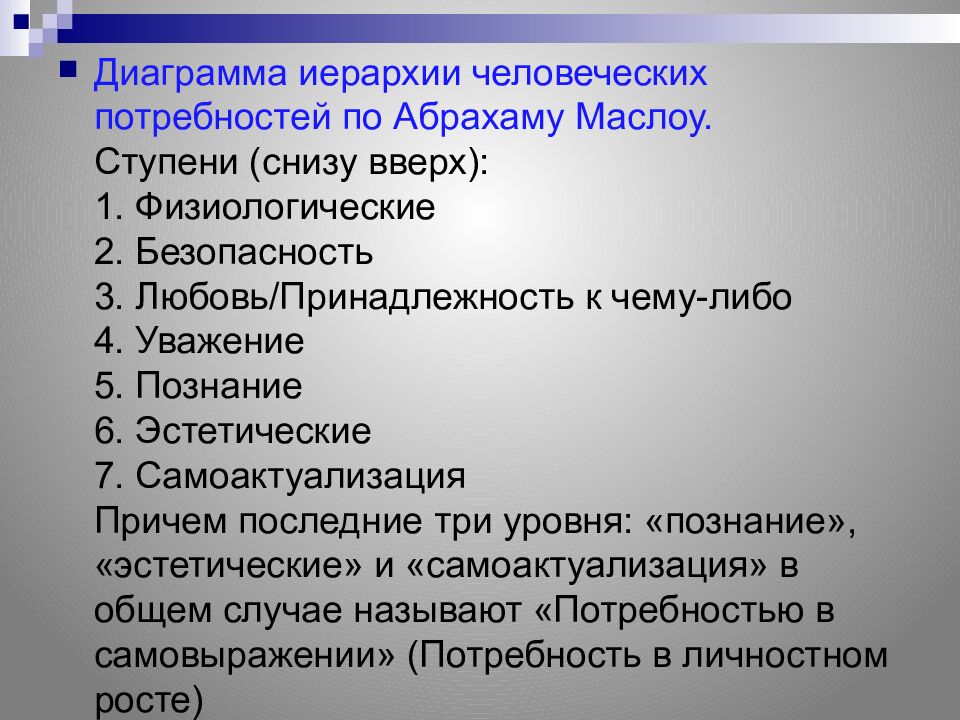 Диаграмма иерархии человеческих потребностей по Абрахаму Маслоу.
Ступени (снизу вверх):
1. Физиологические
2. Безопасность
3. Любовь/Принадлежность к чему-либо
4. Уважение
5. Познание
6. Эстетические
7. Самоактуализация
Причем последние три уровня: «познание», «эстетические» и «самоактуализация» в общем случае называют «Потребностью в самовыражении» (Потребность в личностном росте)